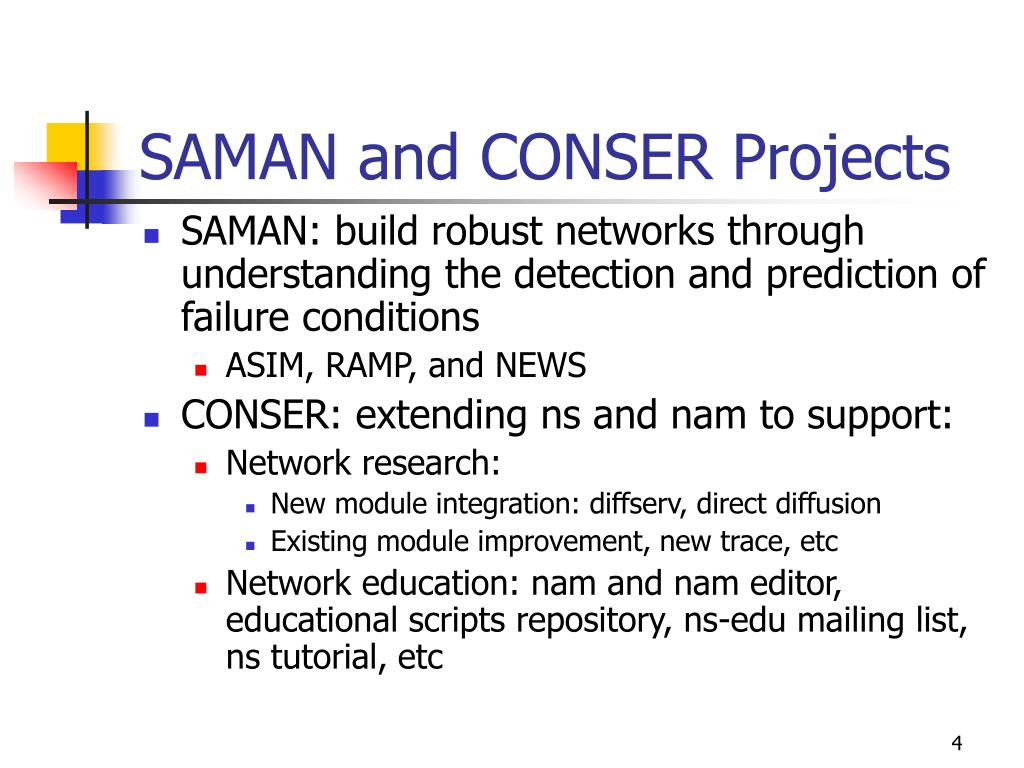 SAMAN and CONSER Projects

SAMAN: build robust networks through understanding the detection and prediction of failure conditions

ASIM, RAMP, and NEWS

CONSER: extending ns and nam to support:

Network research:

New module integration: diffserv, direct diffusion

Existing module improvement, new trace, etc

Network education: nam and nam editor, educational scripts repository, ns-edu mailing list, ns tutorial, etc

4